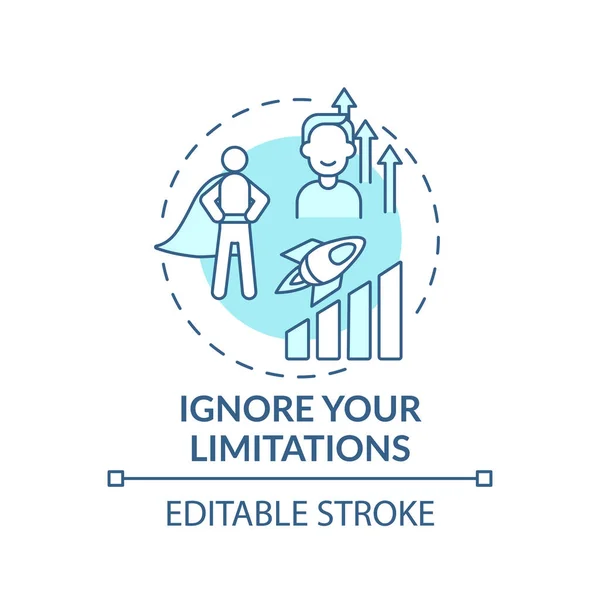 IGNORE YOUR LIMITATIONS

EDITABLE STROKE